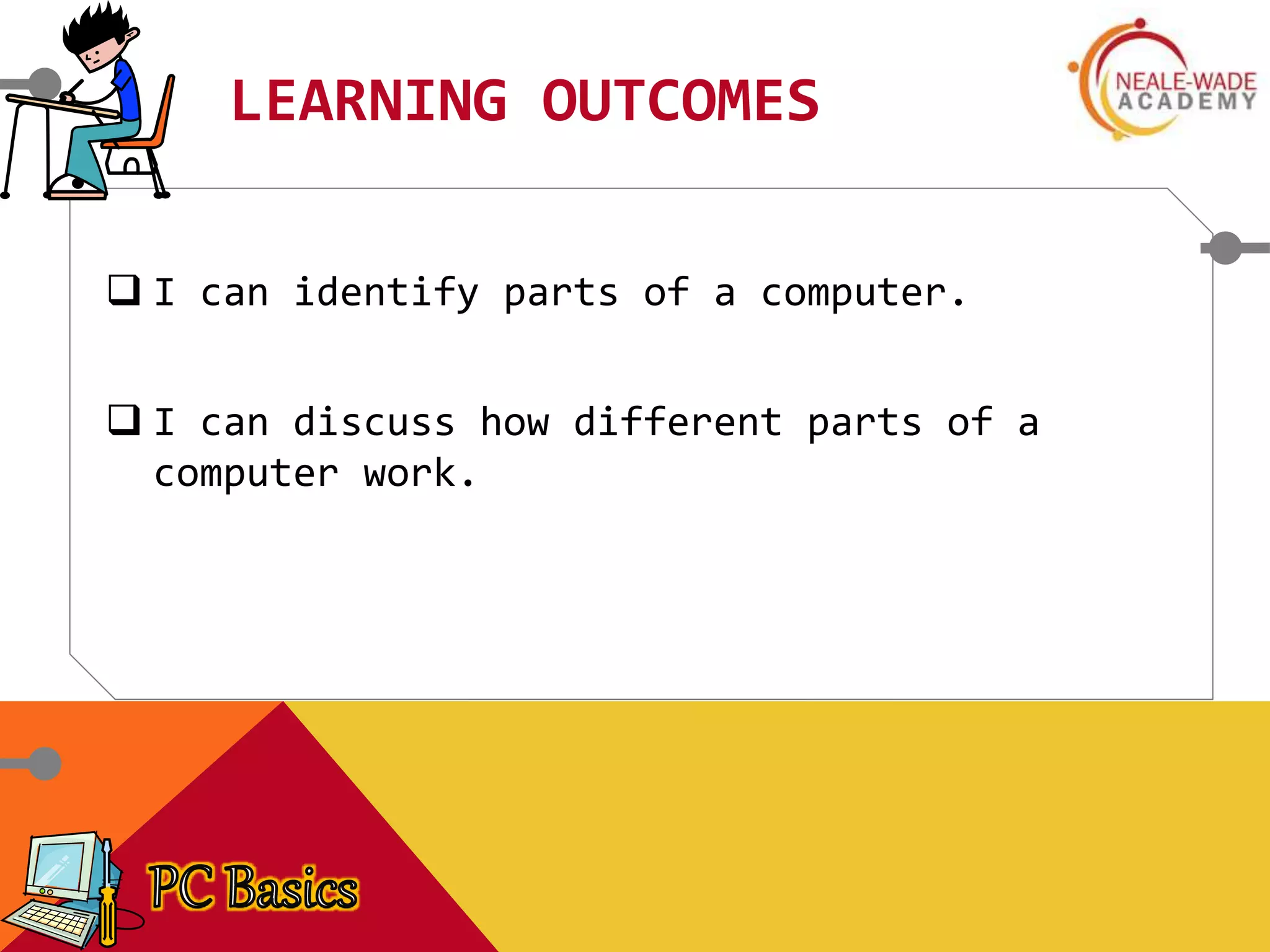 LEARNING OUTCOMES

NEALE-WADE ACADEMY

❑ I can identify parts of a computer.

❑ I can discuss how different parts of a computer work.

PC Basics